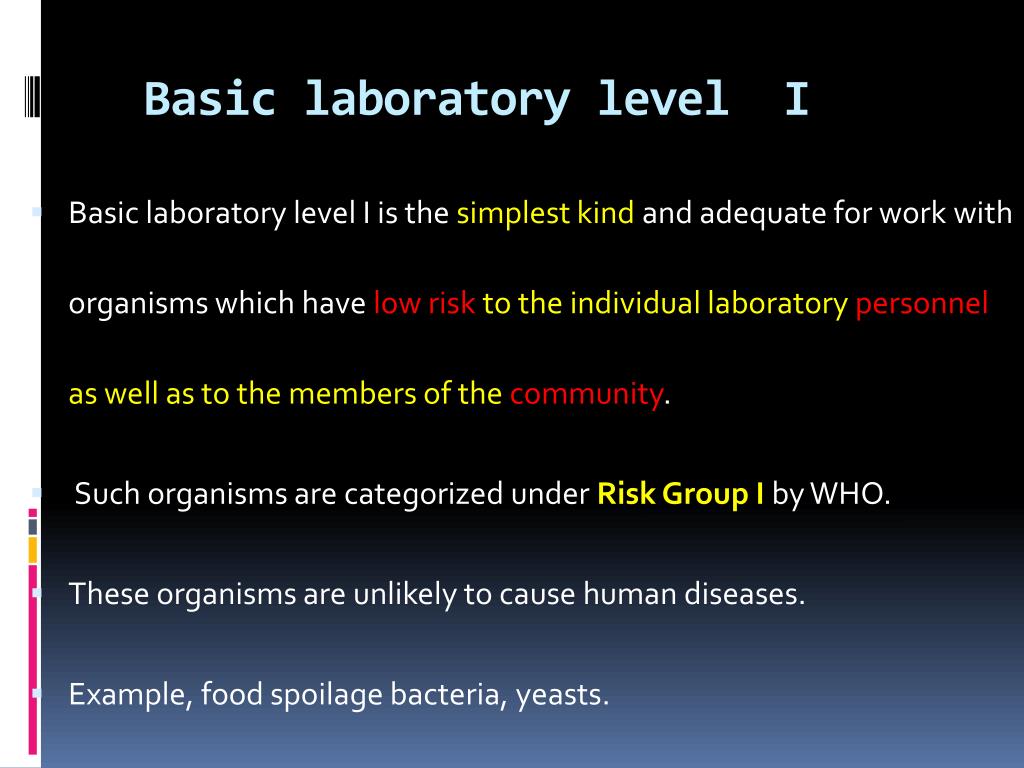 Basic laboratory level I

Basic laboratory level I is the simplest kind and adequate for work with organisms which have low risk to the individual laboratory personnel as well as to the members of the community.

Such organisms are categorized under Risk Group I by WHO.

These organisms are unlikely to cause human diseases.

Example, food spoilage bacteria, yeasts.